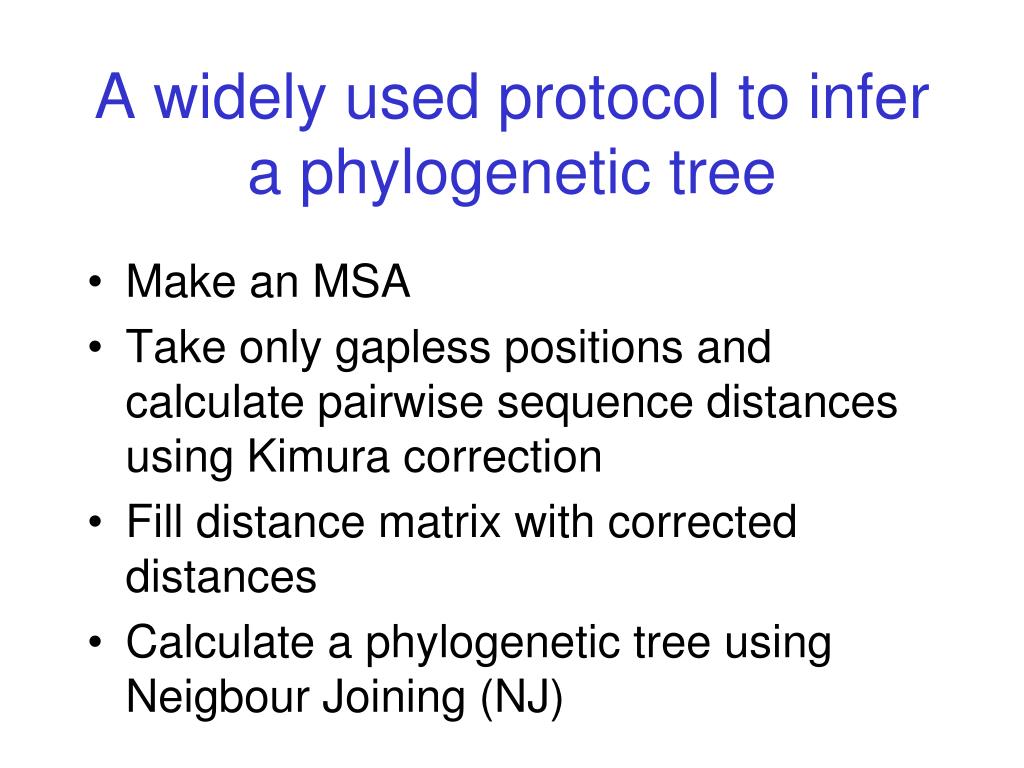 A widely used protocol to infer a phylogenetic tree

• Make an MSA
• Take only gapless positions and calculate pairwise sequence distances using Kimura correction
• Fill distance matrix with corrected distances
• Calculate a phylogenetic tree using Neigbour Joining (NJ)